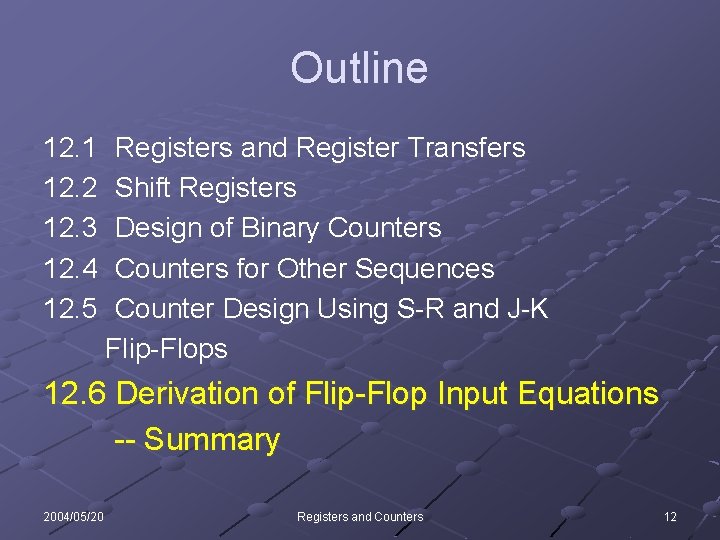 Outline

12.1 Registers and Register Transfers
12.2 Shift Registers
12.3 Design of Binary Counters
12.4 Counters for Other Sequences
12.5 Counter Design Using S-R and J-K Flip-Flops
12.6 Derivation of Flip-Flop Input Equations -- Summary

2004/05/20 Registers and Counters 12